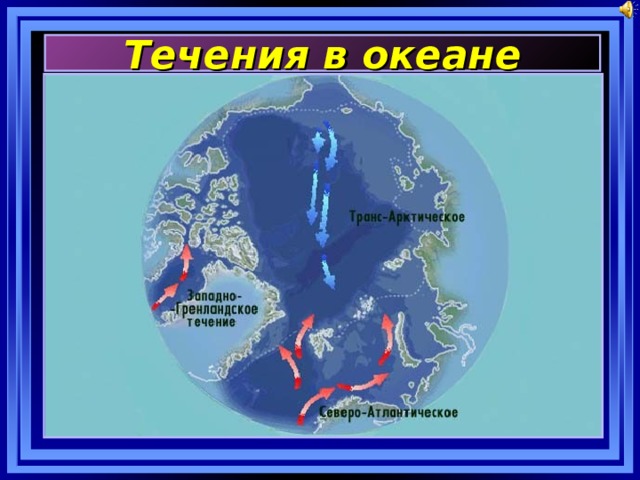 Течения в океане

Транс-Арктическое

Западно-Гренландское течение

Северо-Атлантическое